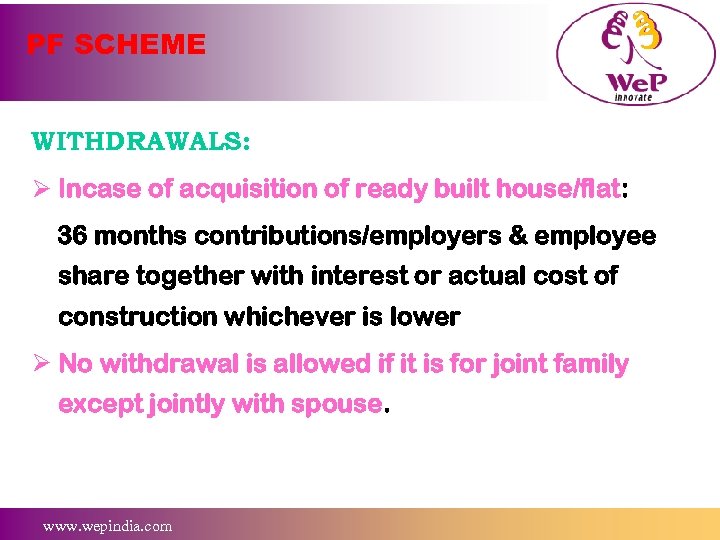 PF SCHEME

WeP
innovate

WITHDRAWALS:

➢ Incase of acquisition of ready built house/flat:

36 months contributions/employers & employee share together with interest or actual cost of construction whichever is lower

➢ No withdrawal is allowed if it is for joint family except jointly with spouse.

www.wepindia.com